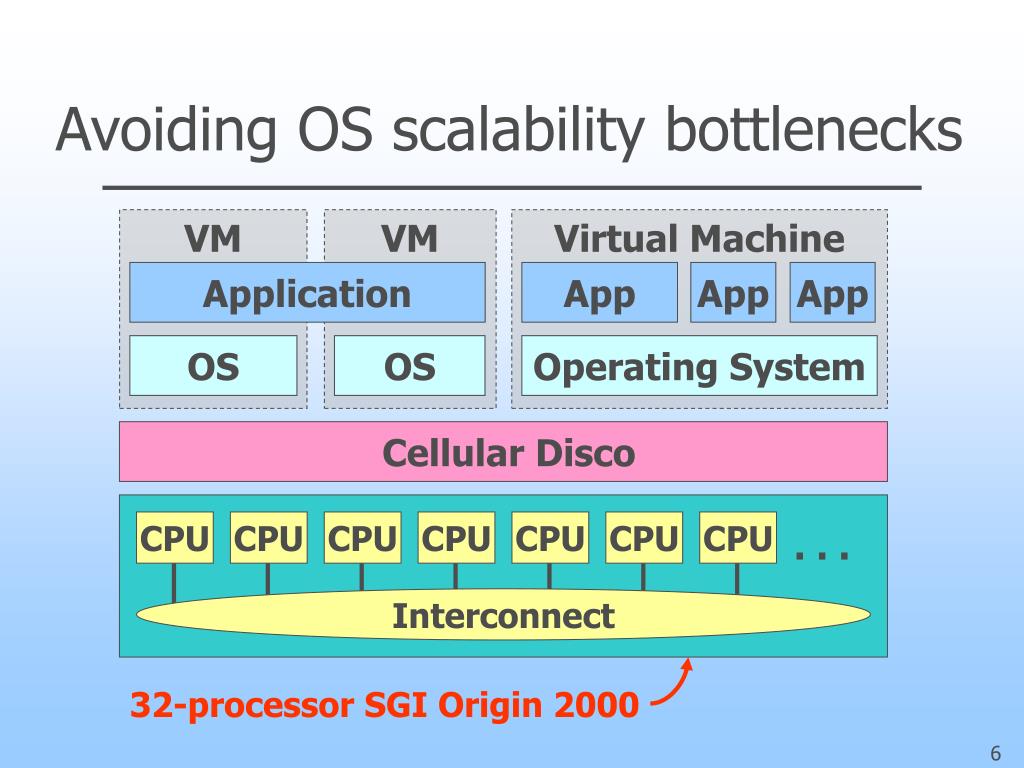 Avoiding OS scalability bottlenecks

VM

VM

Virtual Machine

Application

App

App

App

OS

OS

Operating System

Cellular Disco

CPU CPU CPU CPU CPU CPU CPU . . .

Interconnect

32-processor SGI Origin 2000

6